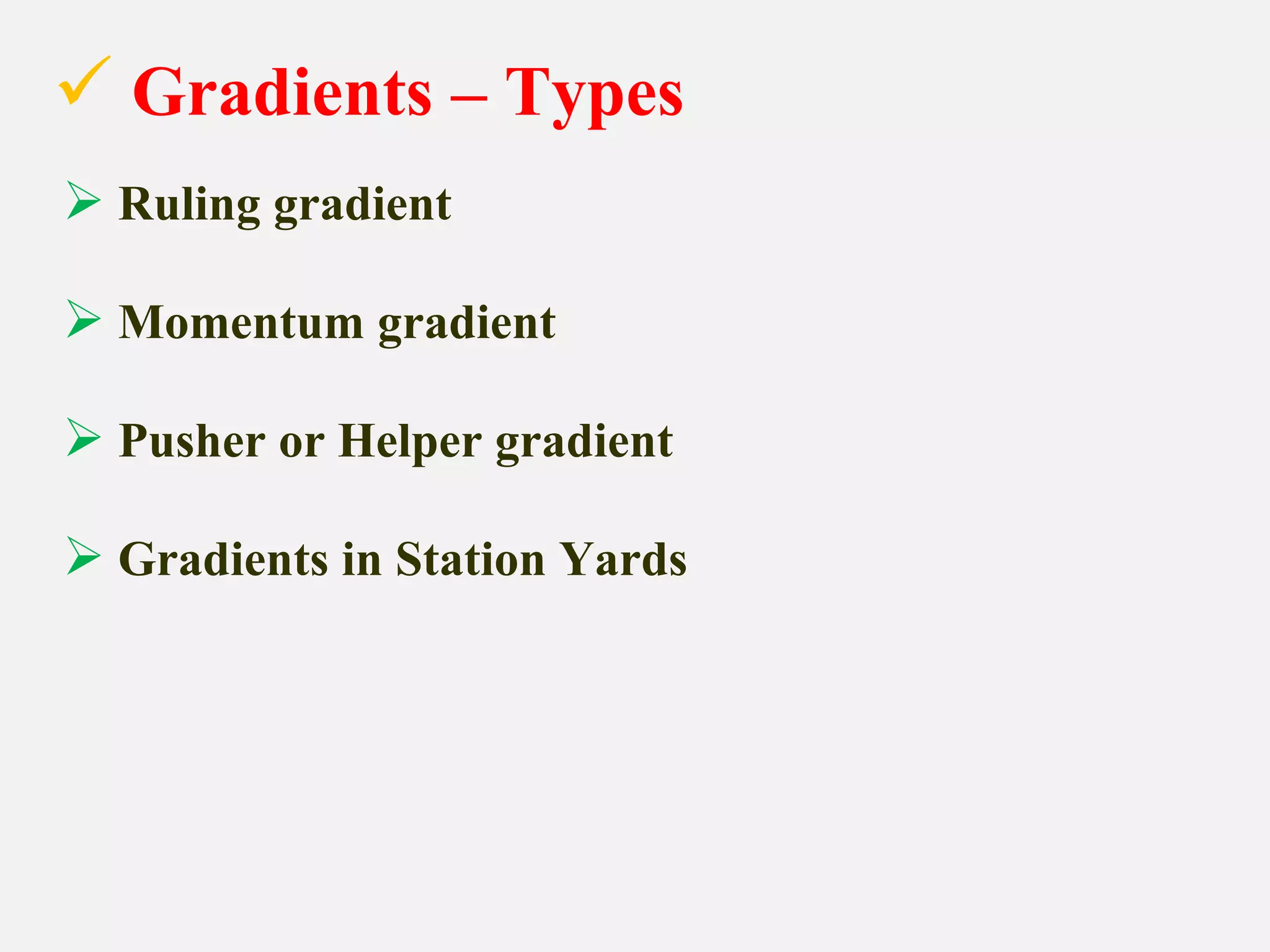 ✓ Gradients – Types

➢ Ruling gradient

➢ Momentum gradient

➢ Pusher or Helper gradient

➢ Gradients in Station Yards